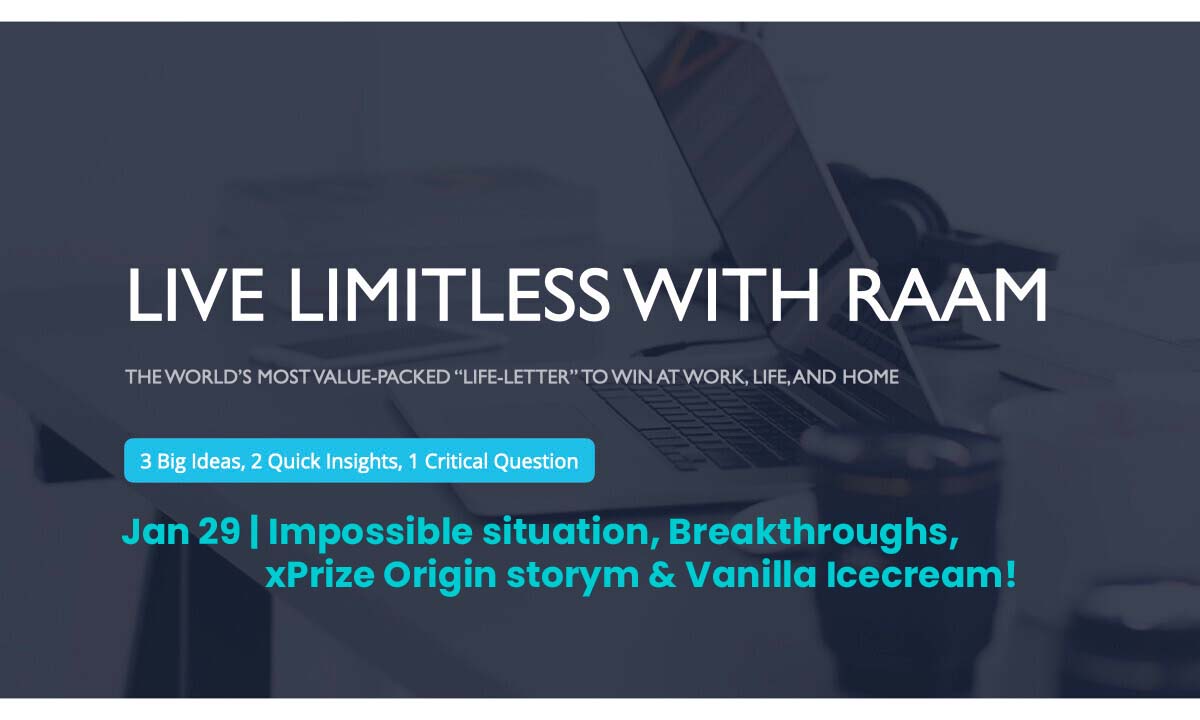 LIVE LIMITLESS WITH RAAM

THE WORLD'S MOST VALUE-PACKED "LIFE-LETTER" TO WIN AT WORK, LIFE, AND HOME

3 Big Ideas, 2 Quick Insights, 1 Critical Question

Jan 29 | Impossible situation, Breakthroughs, xPrize Origin storym & Vanilla Icecream!